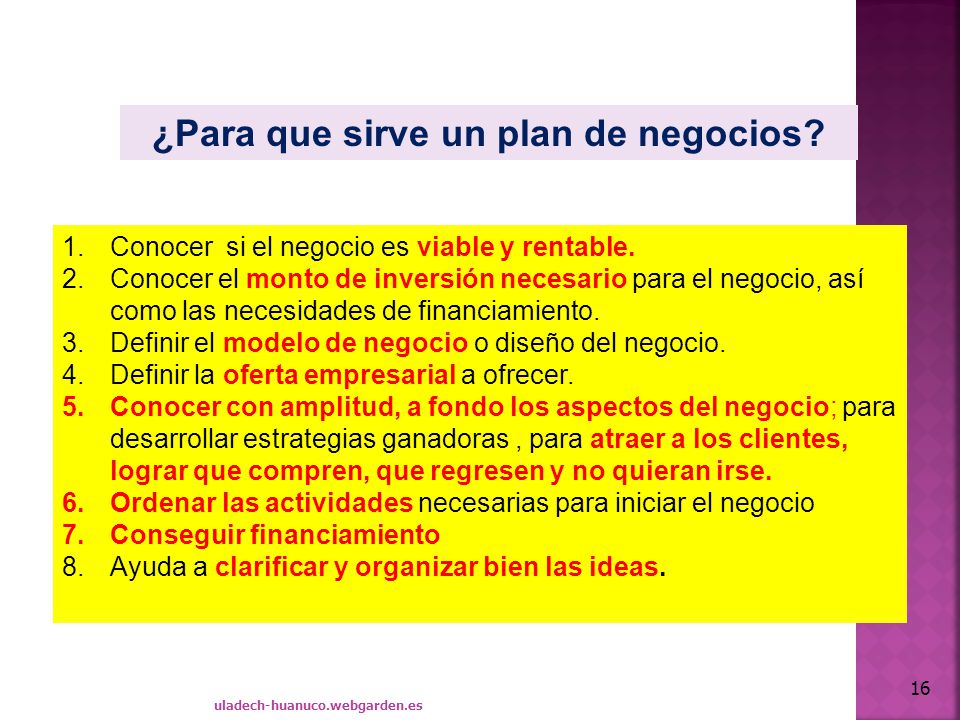 ¿Para que sirve un plan de negocios?

1. Conocer si el negocio es viable y rentable.
2. Conocer el monto de inversión necesario para el negocio, así como las necesidades de financiamiento.
3. Definir el modelo de negocio o diseño del negocio.
4. Definir la oferta empresarial a ofrecer.
5. Conocer con amplitud, a fondo los aspectos del negocio; para desarrollar estrategias ganadoras , para atraer a los clientes, lograr que compren, que regresen y no quieran irse.
6. Ordenar las actividades necesarias para iniciar el negocio
7. Conseguir financiamiento
8. Ayuda a clarificar y organizar bien las ideas.

uladech-huanuco.webgarden.es

16